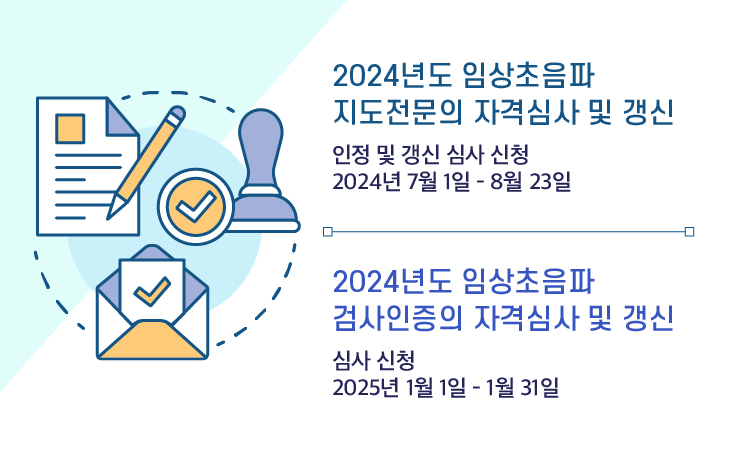 2024년도 임상초음파 지도전문의 자격심사 및 갱신

인정 및 갱신 심사 신청
2024년 7월 1일 - 8월 23일

2024년도 임상초음파 검사인증의 자격심사 및 갱신

심사 신청
2025년 1월 1일 - 1월 31일